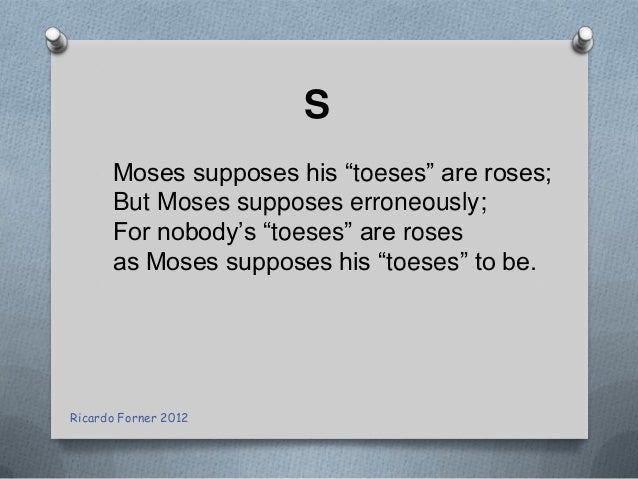 S

Moses supposes his “toeses” are roses;
But Moses supposes erroneously;
For nobody’s “toeses” are roses
as Moses supposes his “toeses” to be.

Ricardo Forner 2012